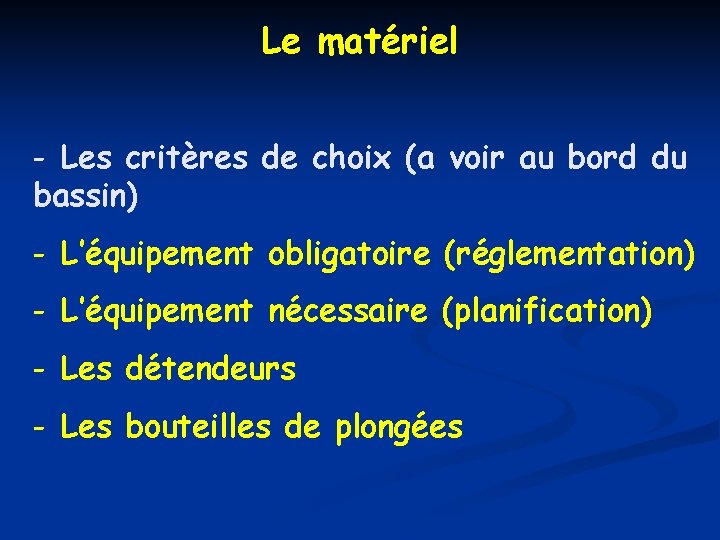 Le matériel

- Les critères de choix (a voir au bord du bassin)

- L'équipement obligatoire (réglementation)

- L'équipement nécessaire (planification)

- Les détendeurs

- Les bouteilles de plongées